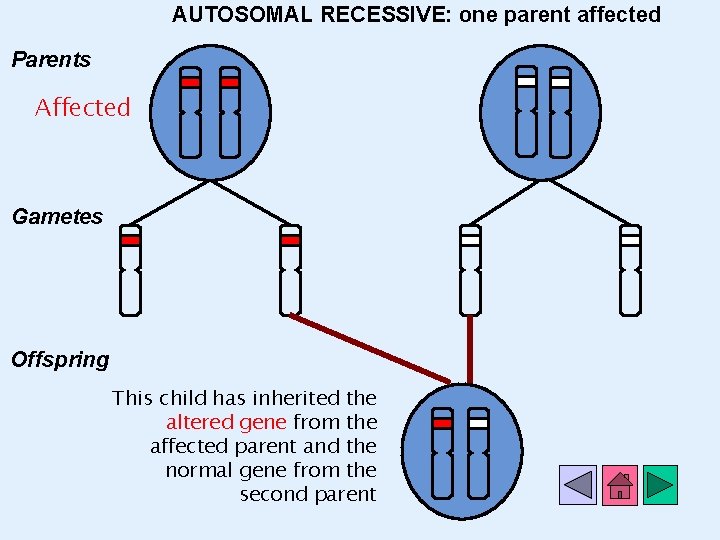 AUTOSOMAL RECESSIVE: one parent affected

Parents

Affected

Gametes

Offspring

This child has inherited the altered gene from the affected parent and the normal gene from the second parent